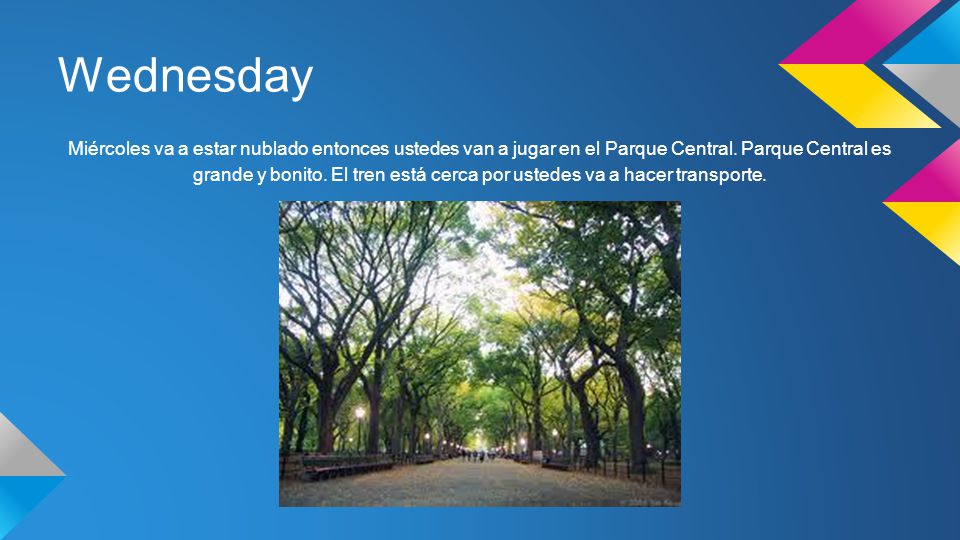 Wednesday

Miércoles va a estar nublado entonces ustedes van a jugar en el Parque Central. Parque Central es grande y bonito. El tren está cerca por ustedes va a hacer transporte.